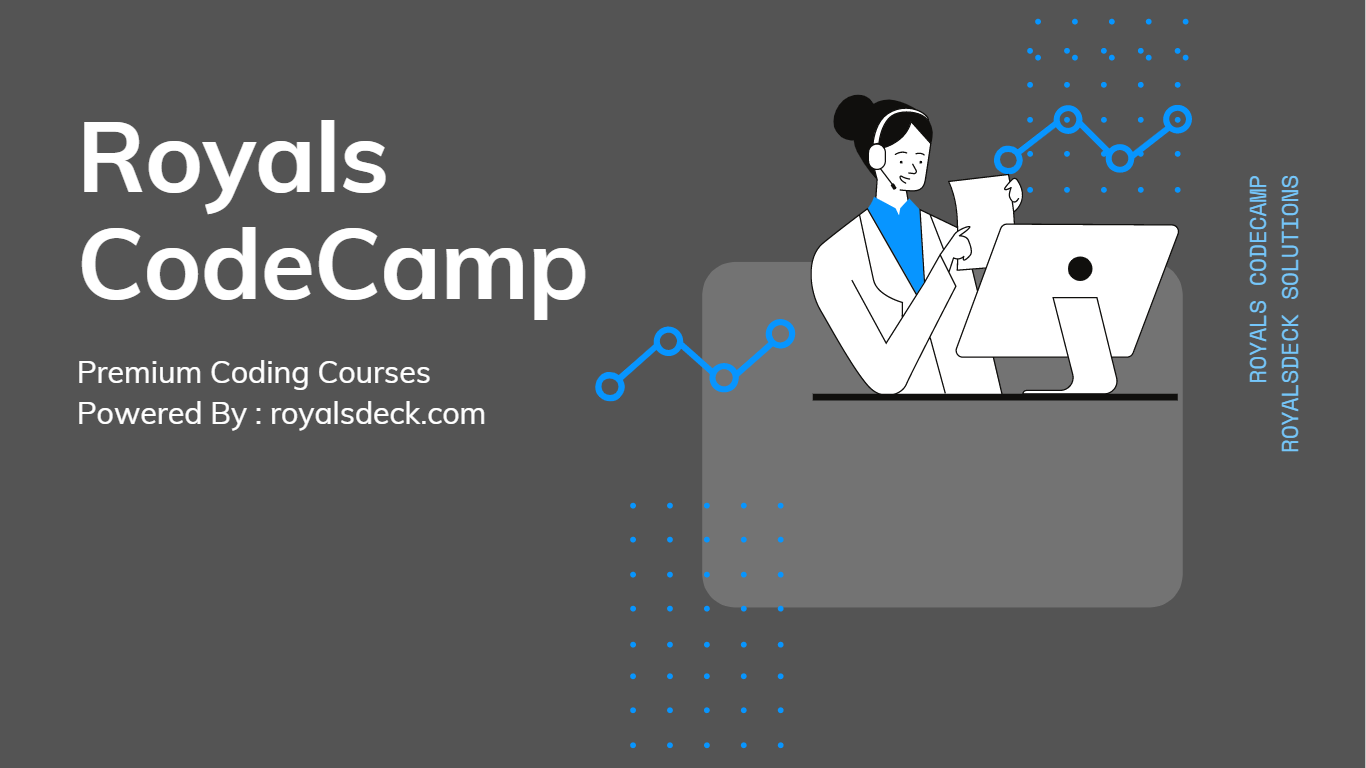 Royals CodeCamp

Premium Coding Courses
Powered By : royalsdeck.com

ROYALS CODECAMP
ROYALSDECK SOLUTIONS